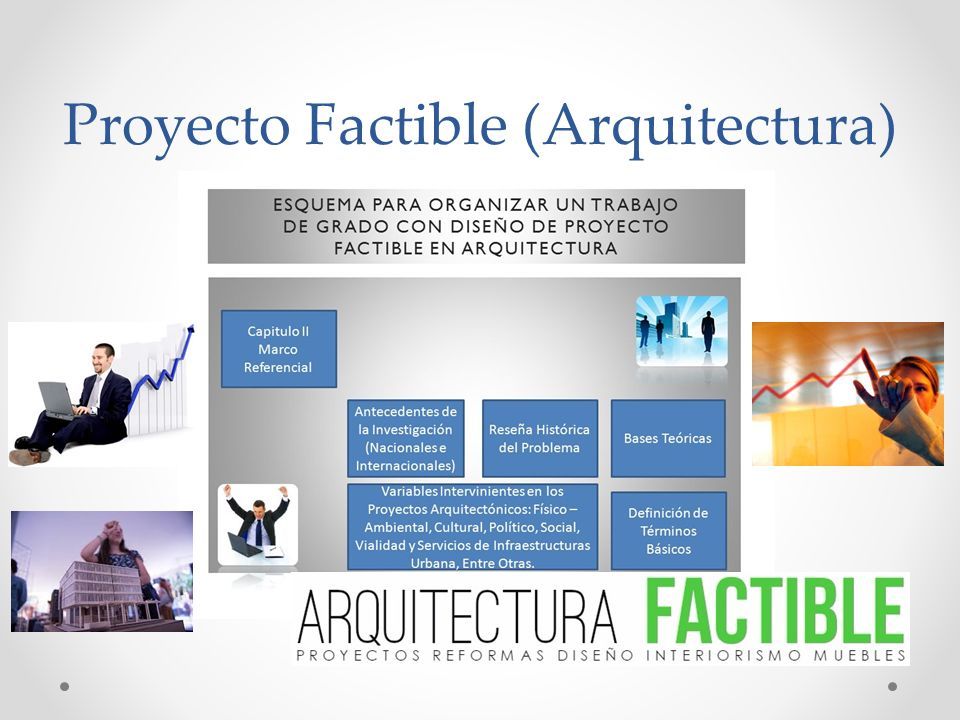 Proyecto Factible (Arquitectura)

ESQUEMA PARA ORGANIZAR UN TRABAJO DE GRADO CON DISEÑO DE PROYECTO FACTIBLE EN ARQUITECTURA

Capitulo II
Marco
Referencial

Antecedentes de la Investigación (Nacionales e Internacionales)

Reseña Histórica del Problema

Bases Teóricas

Variables Intervinientes en los Proyectos Arquitectónicos: Físico – Ambiental, Cultural, Político, Social, Vialidad y Servicios de Infraestructuras Urbana, Entre Otras.

Definición de Términos Básicos

ARQUITECTURA FACTIBLE
PROYECTOS REFORMAS DISEÑO INTERIORISMO MUEBLES